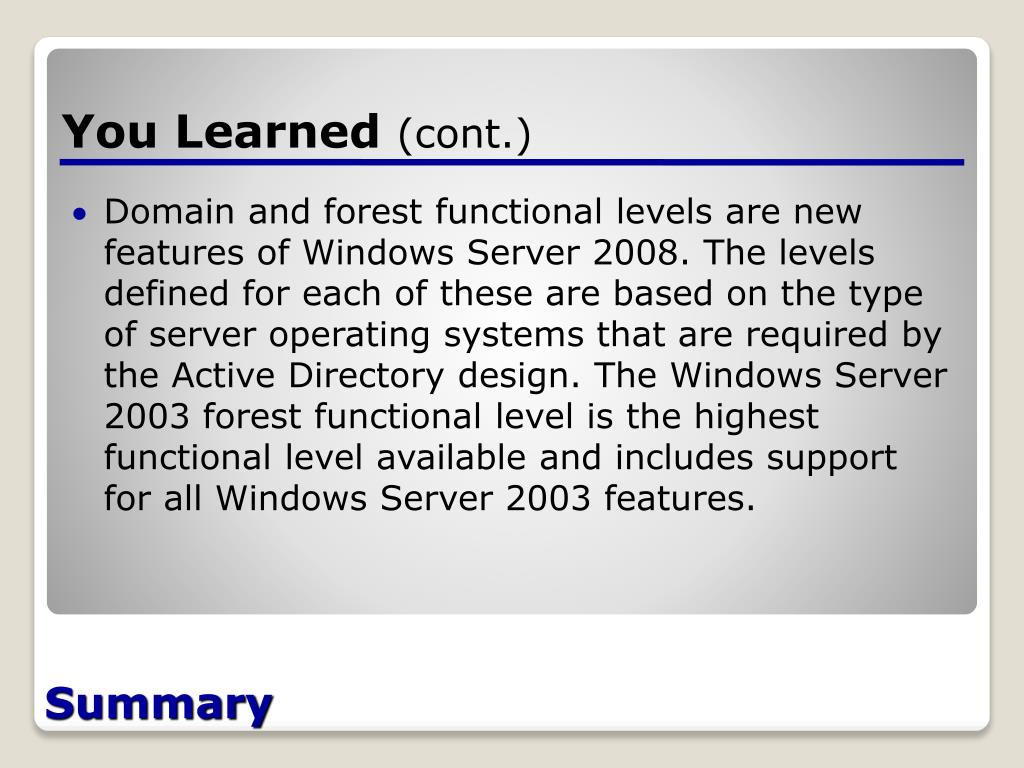 You Learned (cont.)

• Domain and forest functional levels are new features of Windows Server 2008. The levels defined for each of these are based on the type of server operating systems that are required by the Active Directory design. The Windows Server 2003 forest functional level is the highest functional level available and includes support for all Windows Server 2003 features.

Summary